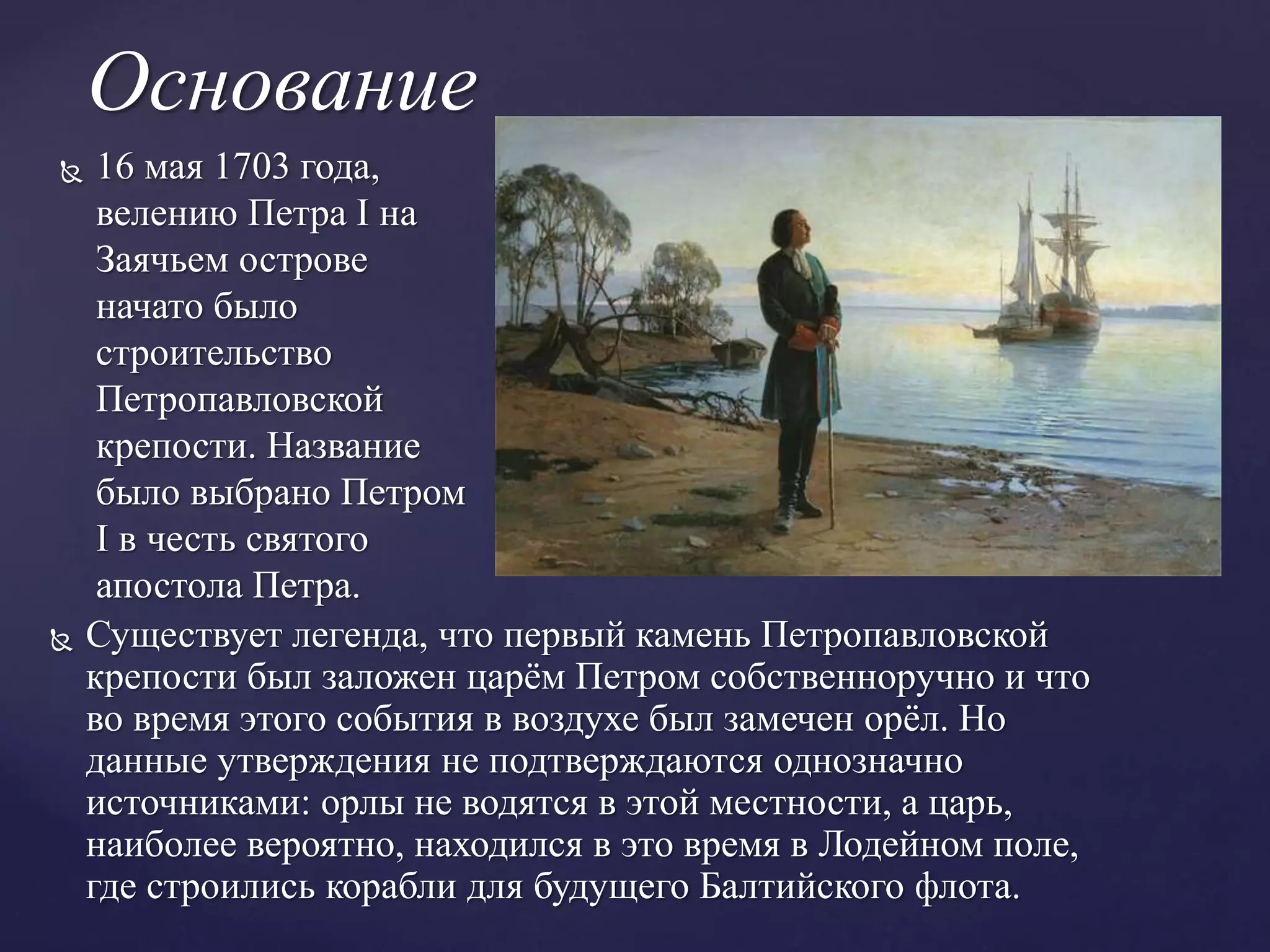 Основание

16 мая 1703 года, велению Петра I на Заячьем острове начато было строительство Петропавловской крепости. Название было выбрано Петром I в честь святого апостола Петра.

Существует легенда, что первый камень Петропавловской крепости был заложен царём Петром собственноручно и что во время этого события в воздухе был замечен орёл. Но данные утверждения не подтверждаются однозначно источниками: орлы не водятся в этой местности, а царь, наиболее вероятно, находился в это время в Лодейном поле, где строились корабли для будущего Балтийского флота.